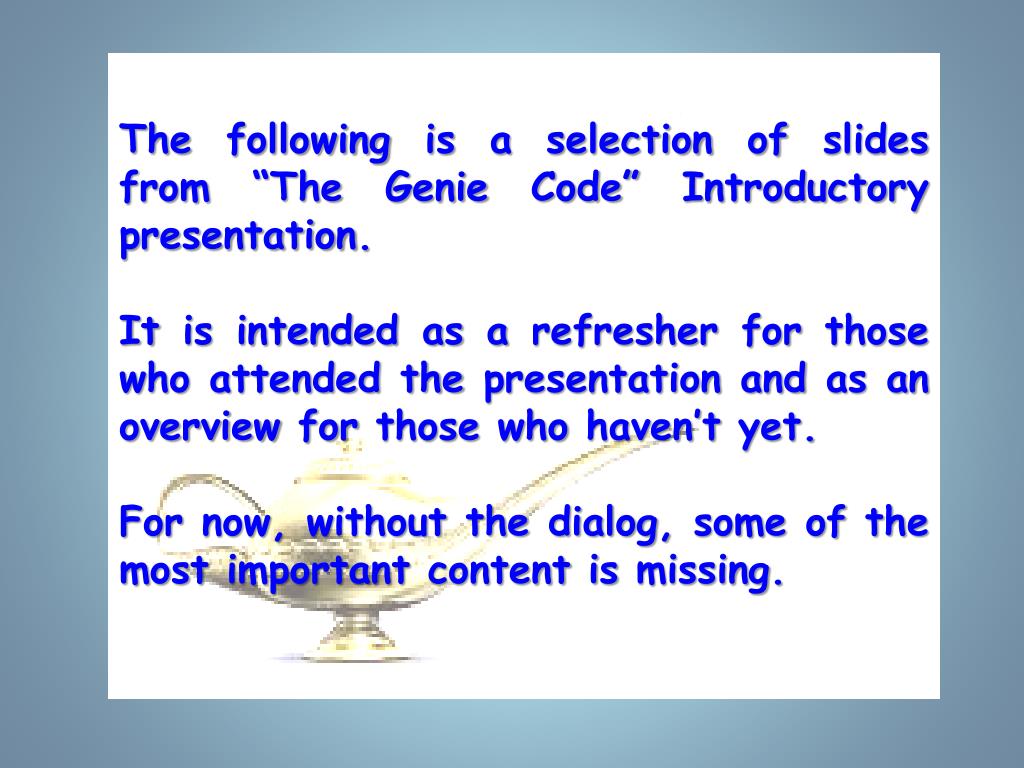 The following is a selection of slides from “The Genie Code” Introductory presentation.

It is intended as a refresher for those who attended the presentation and as an overview for those who haven’t yet.

For now, without the dialog, some of the most important content is missing.